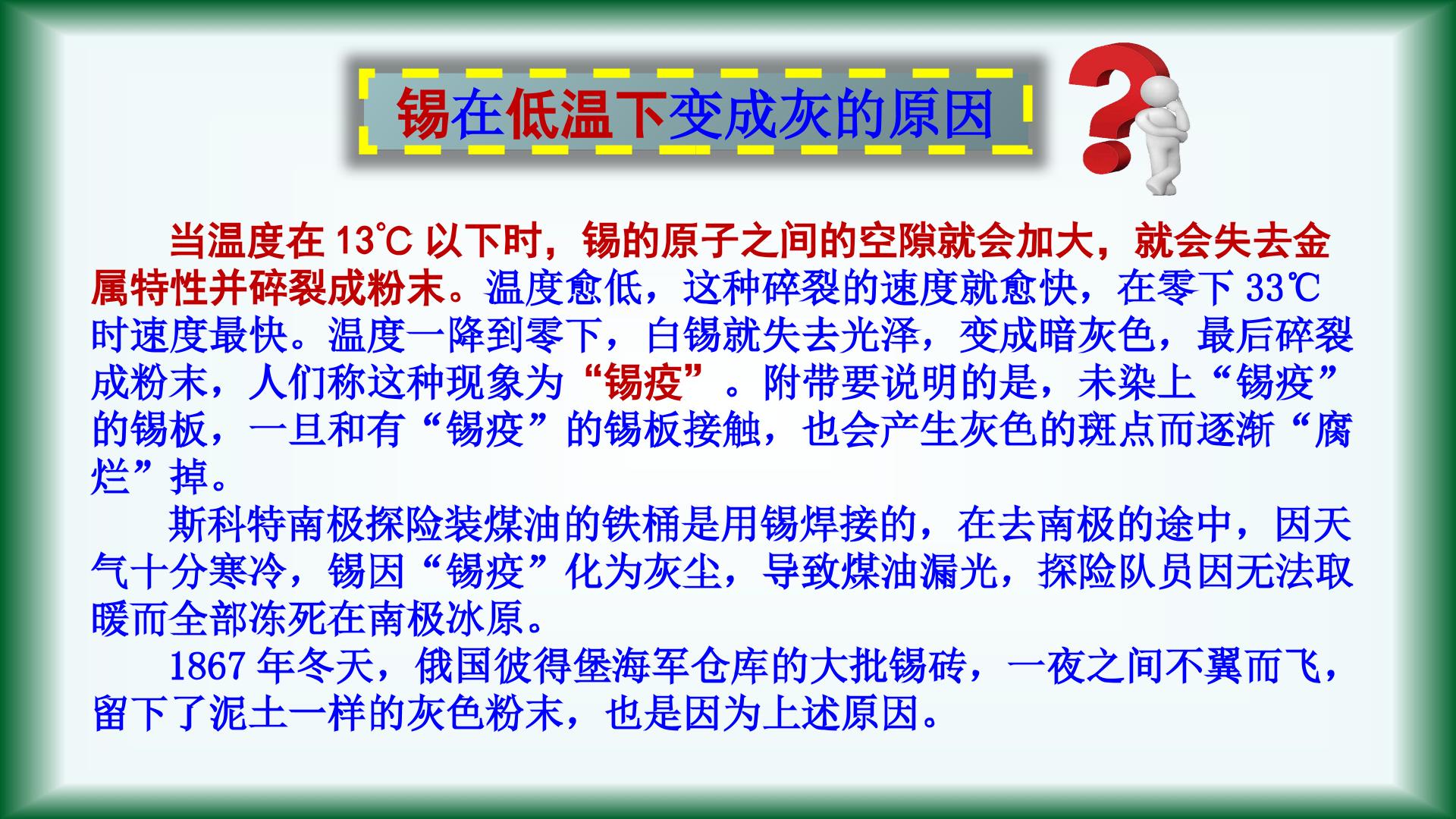 锡在低温下变成灰的原因

当温度在13℃以下时，锡的原子之间的空隙就会加大，就会失去金属特性并碎裂成粉末。温度愈低，这种碎裂的速度就愈快，在零下33℃时速度最快。温度一降到零下，白锡就失去光泽，变成暗灰色，最后碎裂成粉末，人们称这种现象为“锡疫”。附带要说明的是，未染上“锡疫”的锡板，一旦和有“锡疫”的锡板接触，也会产生灰色的斑点而逐渐“腐烂”掉。

斯科特南极探险装煤油的铁桶是用锡焊接的，在去南极的途中，因天气十分寒冷，锡因“锡疫”化为灰尘，导致煤油漏光，探险队员因无法取暖而全部冻死在南极冰原。

1867年冬天，俄国彼得堡海军仓库的大批锡砖，一夜之间不翼而飞，留下了泥土一样的灰色粉末，也是因为上述原因。